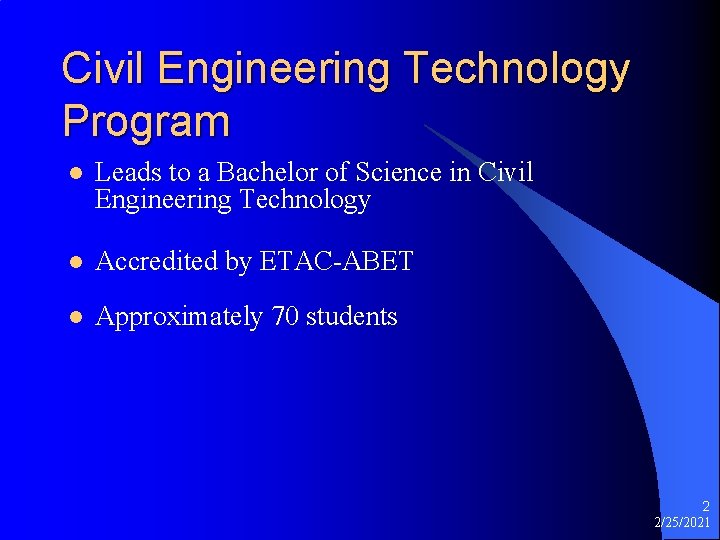 Civil Engineering Technology Program

- Leads to a Bachelor of Science in Civil Engineering Technology
- Accredited by ETAC-ABET
- Approximately 70 students

2
2/25/2021